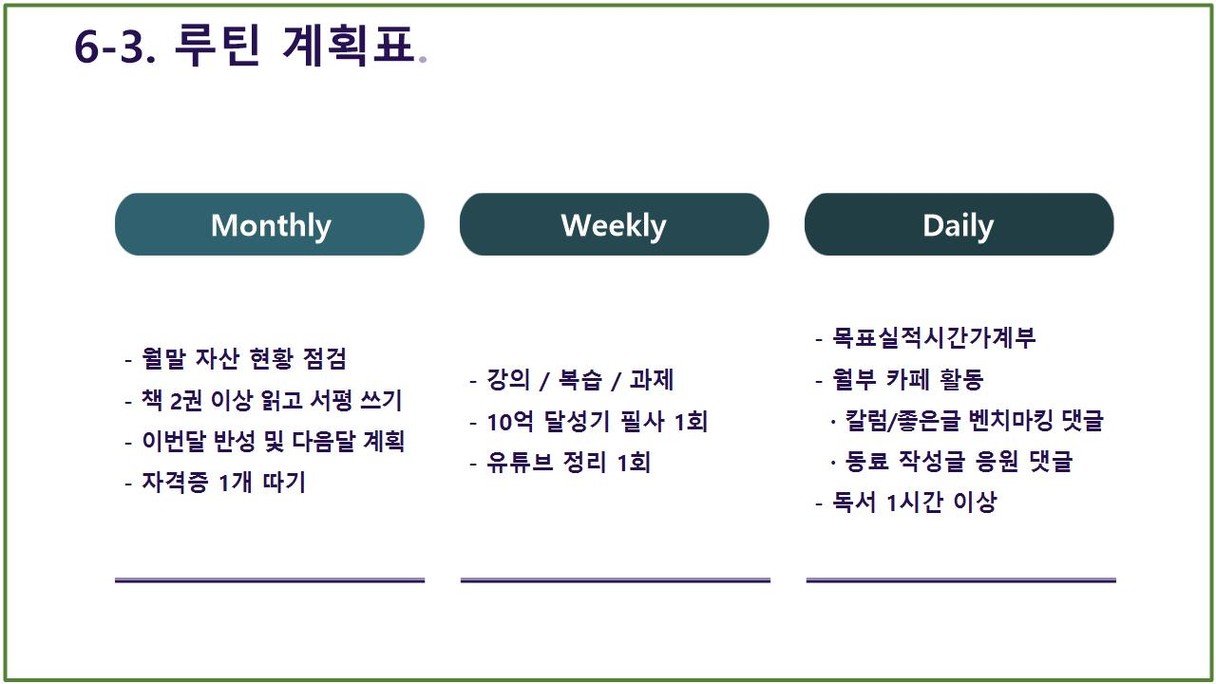 6-3. 루틴 계획표.

Monthly

- 월말 자산 현황 점검
- 책 2권 이상 읽고 서평 쓰기
- 이번달 반성 및 다음달 계획
- 자격증 1개 따기

Weekly

- 강의 / 복습 / 과제
- 10억 달성기 필사 1회
- 유튜브 정리 1회

Daily

- 목표실적시간가계부
- 월부 카페 활동
· 칼럼/좋은글 벤치마킹 댓글
· 동료 작성글 응원 댓글
- 독서 1시간 이상